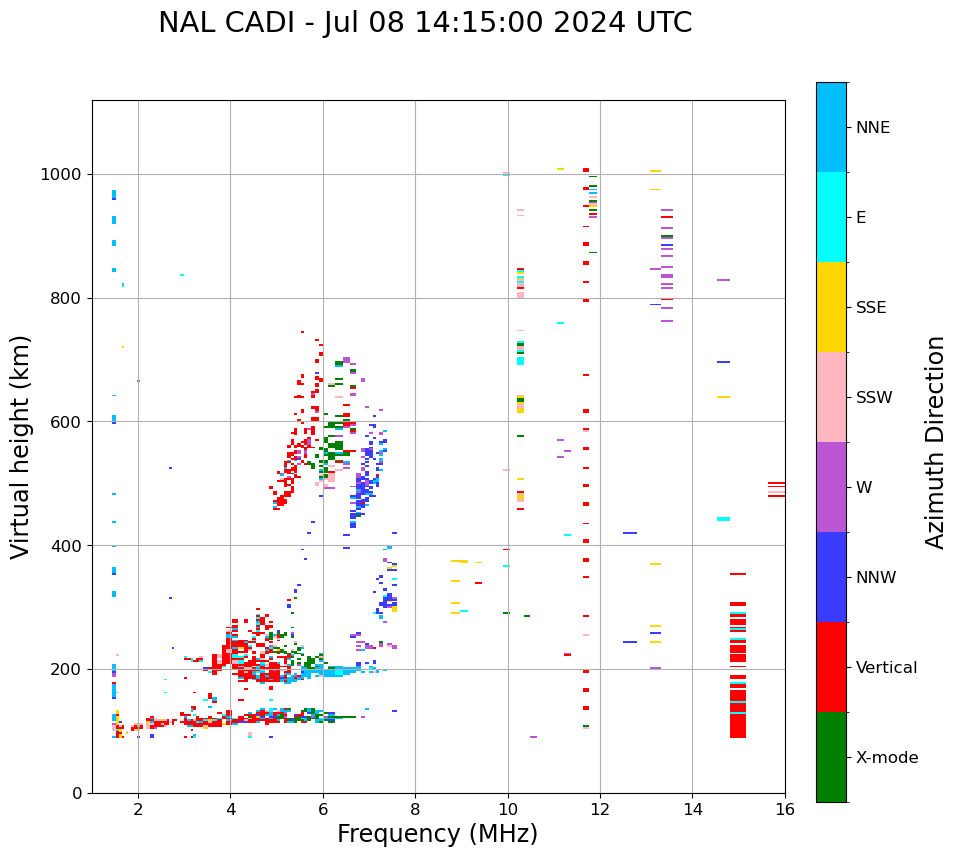 NAL CADI - Jul 08 14:15:00 2024 UTC

Virtual height (km)

1000
800
600
400
200
0

2
4
6
8
10
12
14
16

Frequency (MHz)

NNE
E
SSE
SSW
W
NNW
Vertical
X-mode

Azimuth Direction